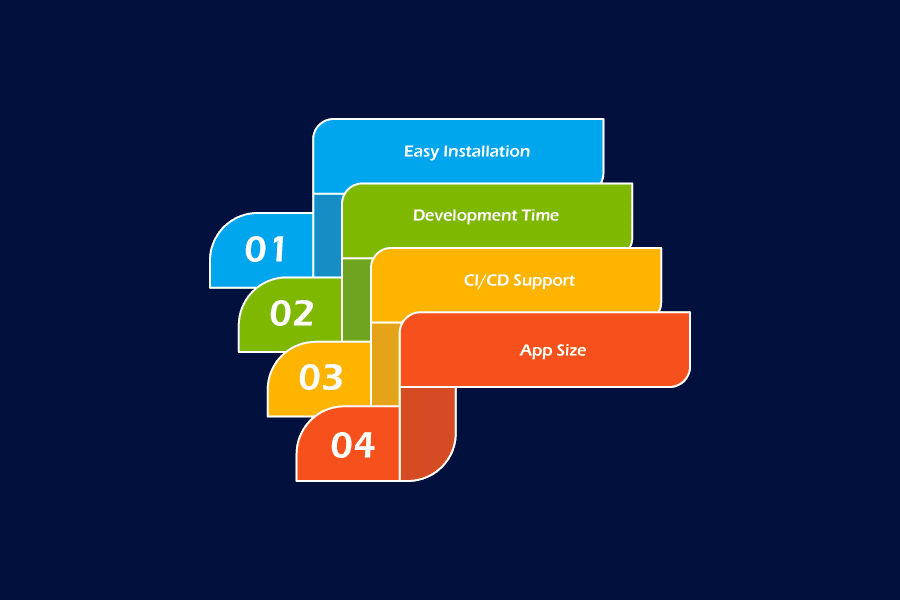 01
Easy Installation

02
Development Time

03
CI/CD Support

04
App Size